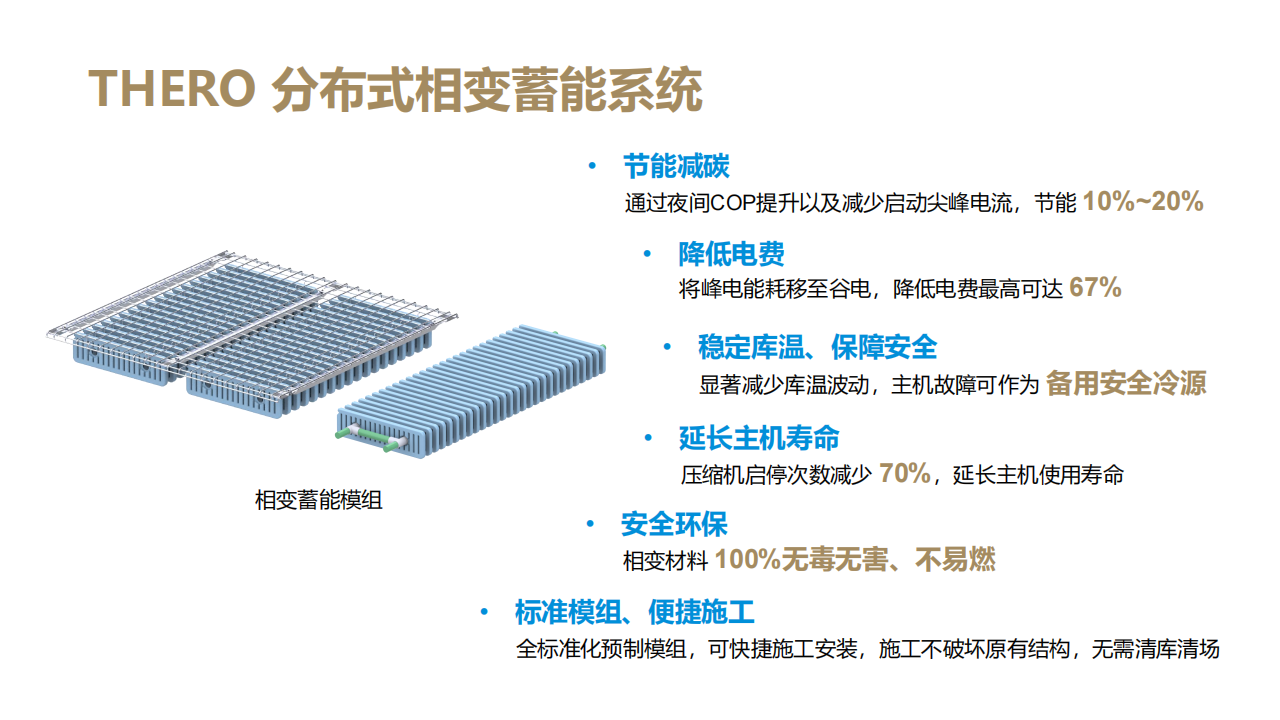 THERO 分布式相变蓄能系统

相变蓄能模组

• 节能减碳
通过夜间COP提升以及减少启动尖峰电流，节能 10%~20%

• 降低电费
将峰电能耗移至谷电，降低电费最高可达 67%

• 稳定库温、保障安全
显著减少库温波动，主机故障可作为 备用安全冷源

• 延长主机寿命
压缩机启停次数减少 70%，延长主机使用寿命

• 安全环保
相变材料 100%无毒无害、不易燃

• 标准模组、便捷施工
全标准化预制模组，可快捷施工安装，施工不破坏原有结构，无需清库清场